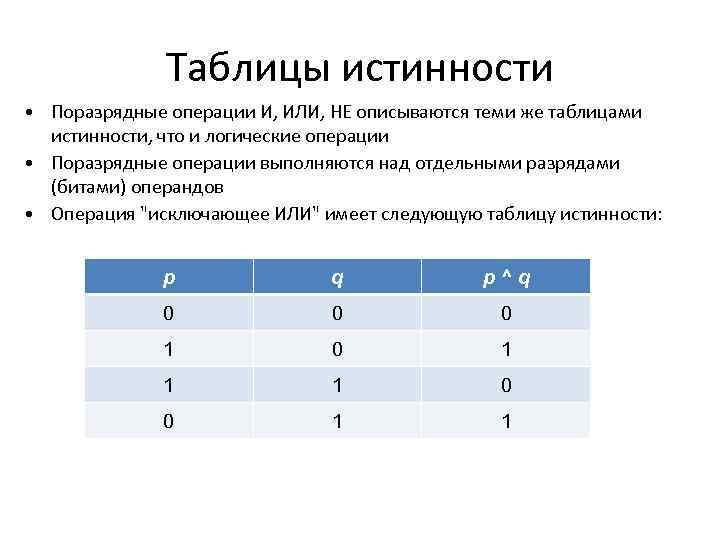 Таблицы истинности

• Поразрядные операции И, ИЛИ, НЕ описываются теми же таблицами истинности, что и логические операции
• Поразрядные операции выполняются над отдельными разрядами (битами) операндов
• Операция "исключающее ИЛИ" имеет следующую таблицу истинности:

| p | q | p ^ q |
|---|---|---|
| 0 | 0 | 0 |
| 1 | 0 | 1 |
| 1 | 1 | 0 |
| 0 | 1 | 1 |